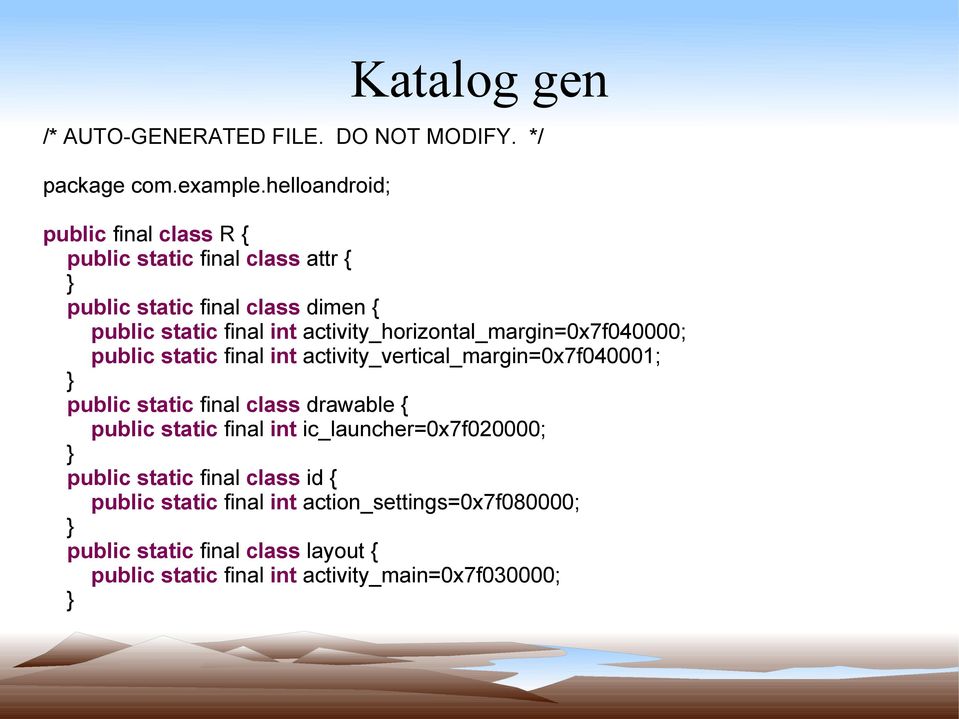 Katalog gen

/* AUTO-GENERATED FILE. DO NOT MODIFY. */

package com.example.helloandroid;

public final class R {
public static final class attr {
}
public static final class dimen {
public static final int activity_horizontal_margin=0x7f040000;
public static final int activity_vertical_margin=0x7f040001;
}
public static final class drawable {
public static final int ic_launcher=0x7f020000;
}
public static final class id {
public static final int action_settings=0x7f080000;
}
public static final class layout {
public static final int activity_main=0x7f030000;
}